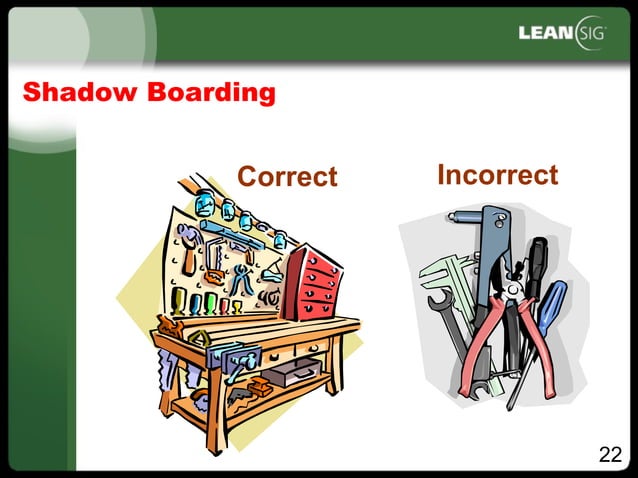 LEAN SIG

Shadow Boarding

Correct

Incorrect

22